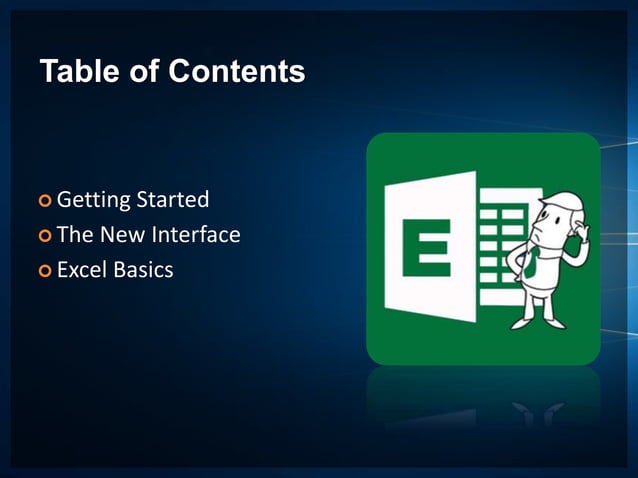 Table of Contents

Getting Started
The New Interface
Excel Basics

E